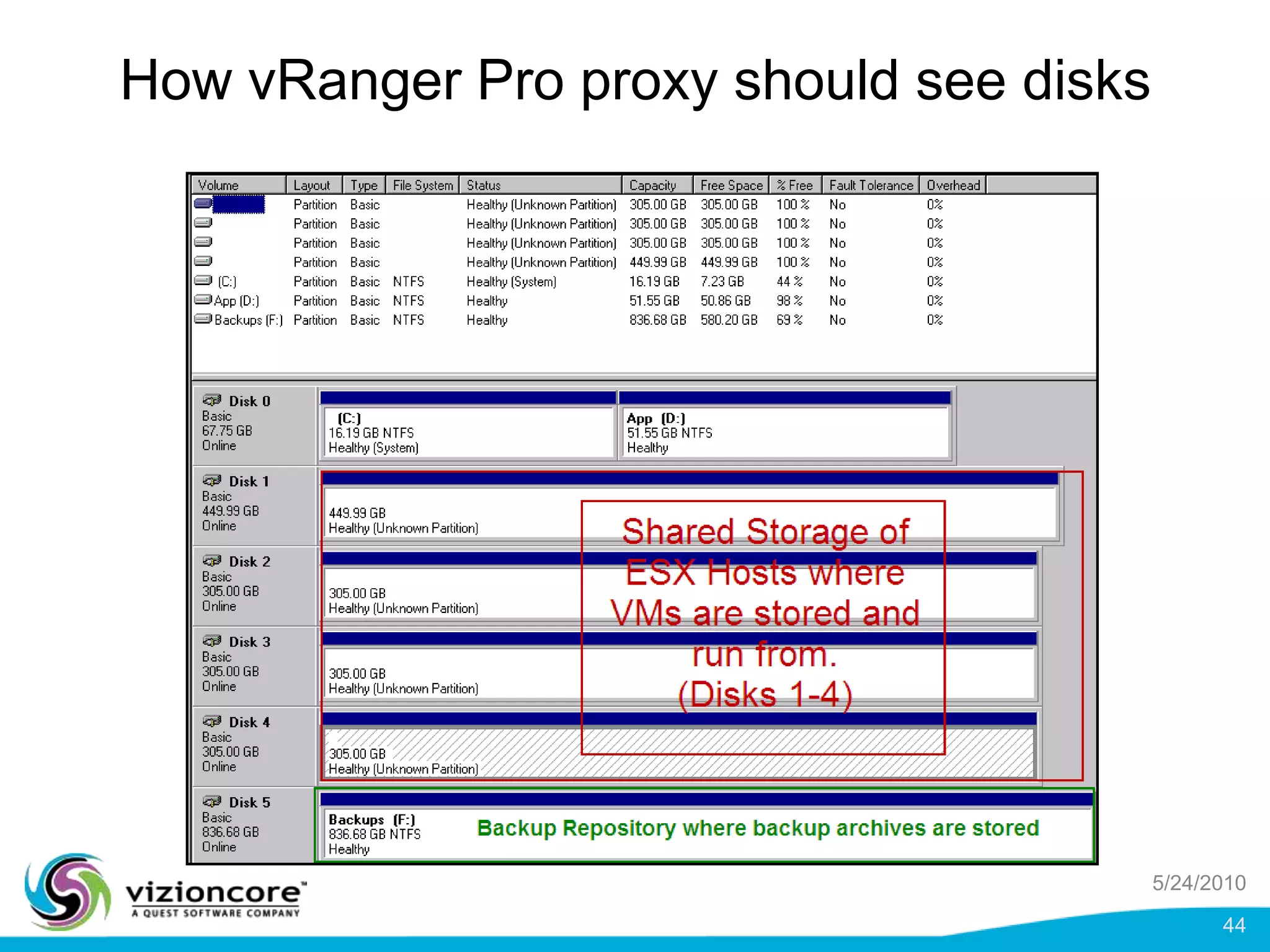 How vRanger Pro proxy should see disks

| Volume | Layout | Type | File System | Status | Capacity | Free Space | % Free | Fault Tolerance | Overhead |
|---|---|---|---|---|---|---|---|---|---|
| | Partition | Basic | | Healthy (Unknown Partition) | 305.00 GB | 305.00 GB | 100 % | No | 0% |
| | Partition | Basic | | Healthy (Unknown Partition) | 305.00 GB | 305.00 GB | 100 % | No | 0% |
| | Partition | Basic | | Healthy (Unknown Partition) | 305.00 GB | 305.00 GB | 100 % | No | 0% |
| | Partition | Basic | | Healthy (Unknown Partition) | 449.99 GB | 449.99 GB | 100 % | No | 0% |
| (C:) | Partition | Basic | NTFS | Healthy (System) | 16.19 GB | 7.23 GB | 44 % | No | 0% |
| App (D:) | Partition | Basic | NTFS | Healthy | 51.55 GB | 50.86 GB | 98 % | No | 0% |
| Backups (F:) | Partition | Basic | NTFS | Healthy | 836.68 GB | 580.20 GB | 69 % | No | 0% |

Disk 0
Basic
67.75 GB
Online

(C:)
16.19 GB NTFS
Healthy (System)

App (D:)
51.55 GB NTFS
Healthy

Disk 1
Basic
449.99 GB
Online

449.99 GB
Healthy (Unknown Partition)

Disk 2
Basic
305.00 GB
Online

305.00 GB
Healthy (Unknown Partition)

Disk 3
Basic
305.00 GB
Online

305.00 GB
Healthy (Unknown Partition)

Disk 4
Basic
305.00 GB
Online

305.00 GB
Healthy (Unknown Partition)

Shared Storage of ESX Hosts where VMs are stored and run from. (Disks 1-4)

Disk 5
Basic
836.68 GB
Online

Backups (F:)
836.68 GB NTFS
Healthy

Backup Repository where backup archives are stored

vizioncore™
A QUEST SOFTWARE COMPANY

5/24/2010

44